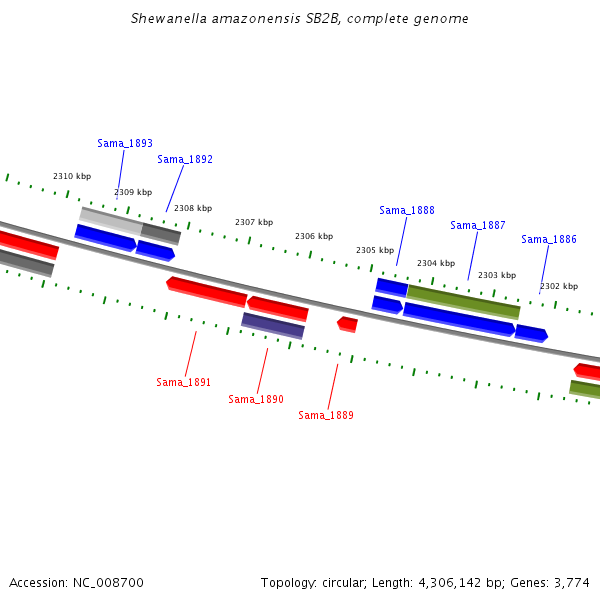 Shewanella amazonensis SB2B, complete genome

Sama_1893
Sama_1892
2310 kbp
2309 kbp
2308 kbp
2307 kbp
2306 kbp
Sama_1888
Sama_1887
Sama_1886
2305 kbp
2304 kbp
2303 kbp
2302 kbp
Sama_1891
Sama_1890
Sama_1889

Accession: NC_008700
Topology: circular; Length: 4,306,142 bp; Genes: 3,774